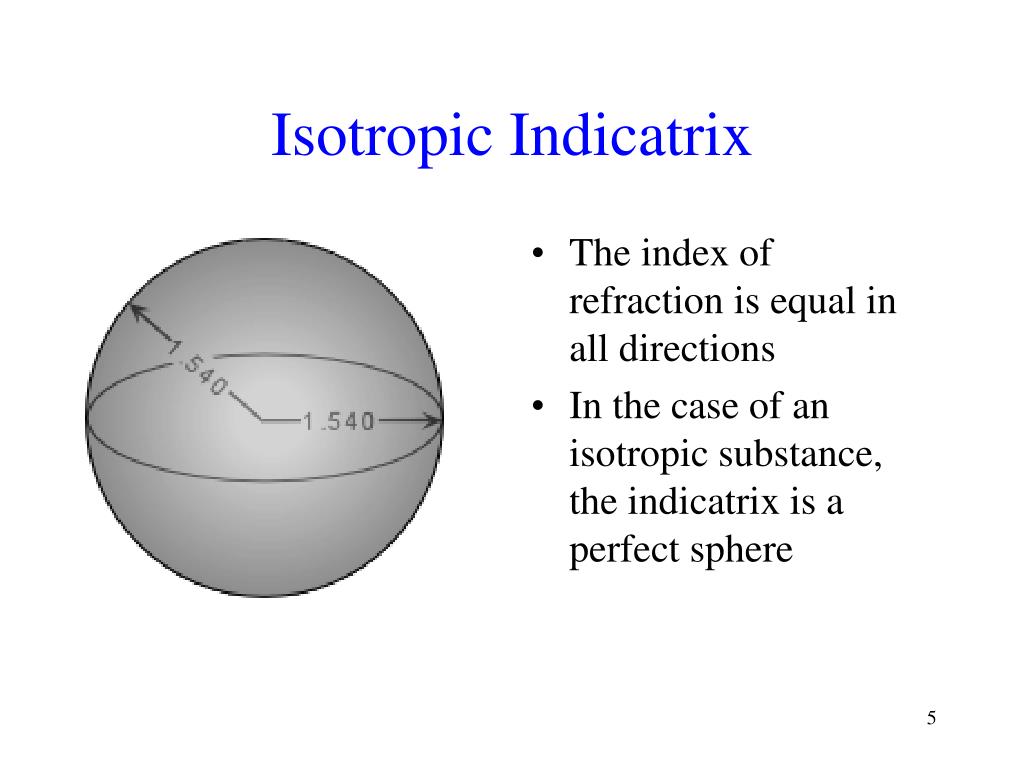 Isotropic Indicatrix

1.540

1.540

• The index of refraction is equal in all directions
• In the case of an isotropic substance, the indicatrix is a perfect sphere

5